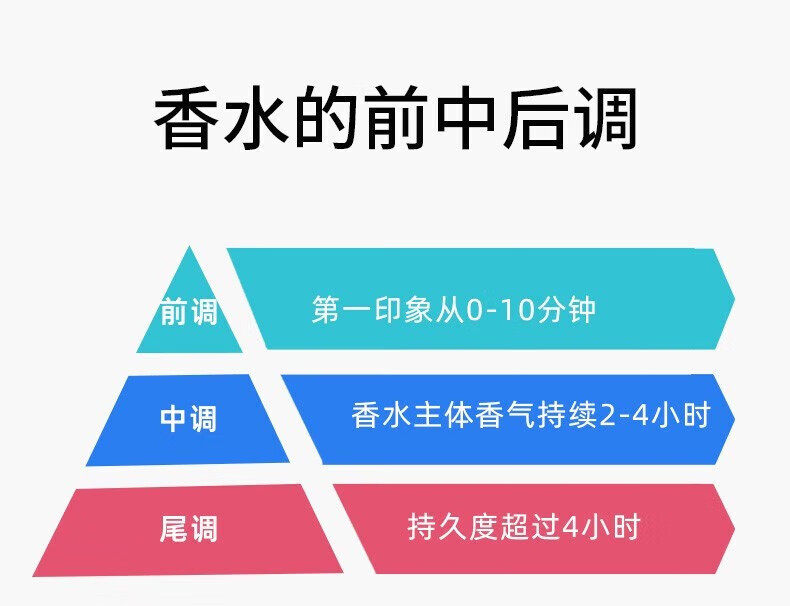 香水的前中后调

前调
第一印象从0-10分钟

中调
香水主体香气持续2-4小时

尾调
持久度超过4小时